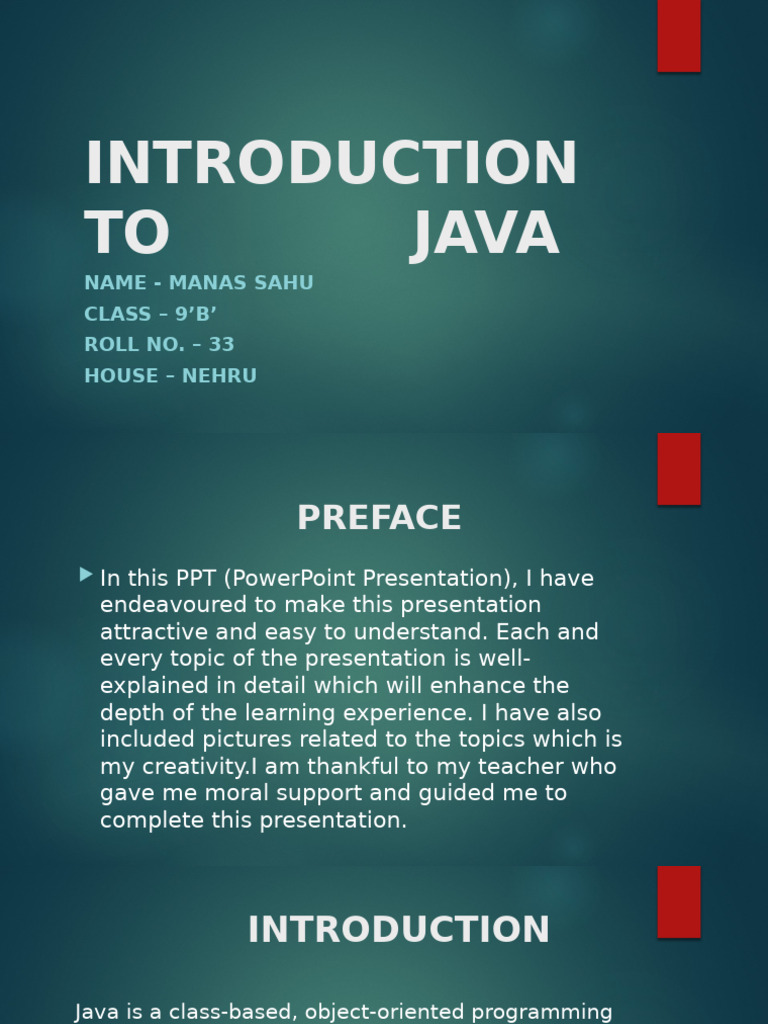 INTRODUCTION TO JAVA

NAME - MANAS SAHU
CLASS – 9’B’
ROLL NO. – 33
HOUSE – NEHRU

PREFACE

In this PPT (PowerPoint Presentation), I have endeavoured to make this presentation attractive and easy to understand. Each and every topic of the presentation is well-explained in detail which will enhance the depth of the learning experience. I have also included pictures related to the topics which is my creativity.I am thankful to my teacher who gave me moral support and guided me to complete this presentation.

INTRODUCTION

Java is a class-based, object-oriented programming